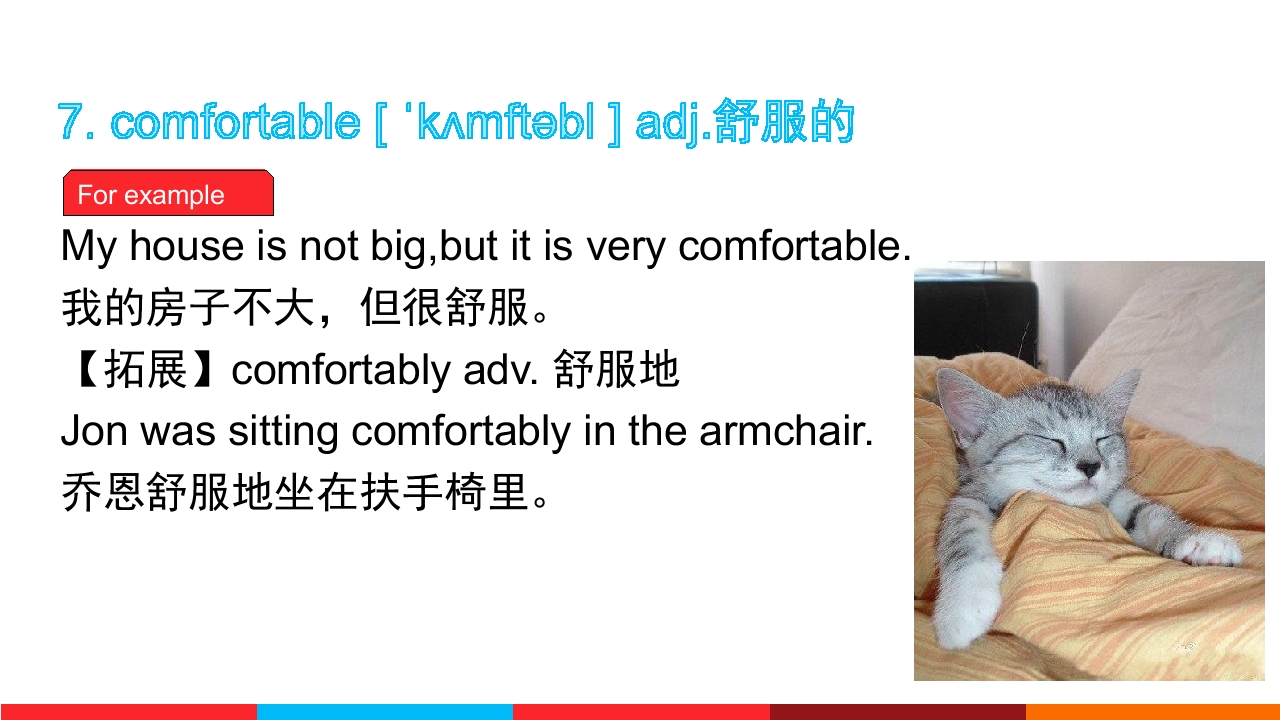 7. comfortable [ ˈkʌmftəbl ] adj.舒服的

For example

My house is not big,but it is very comfortable.
我的房子不大，但很舒服。
【拓展】comfortably adv. 舒服地
Jon was sitting comfortably in the armchair.
乔恩舒服地坐在扶手椅里。